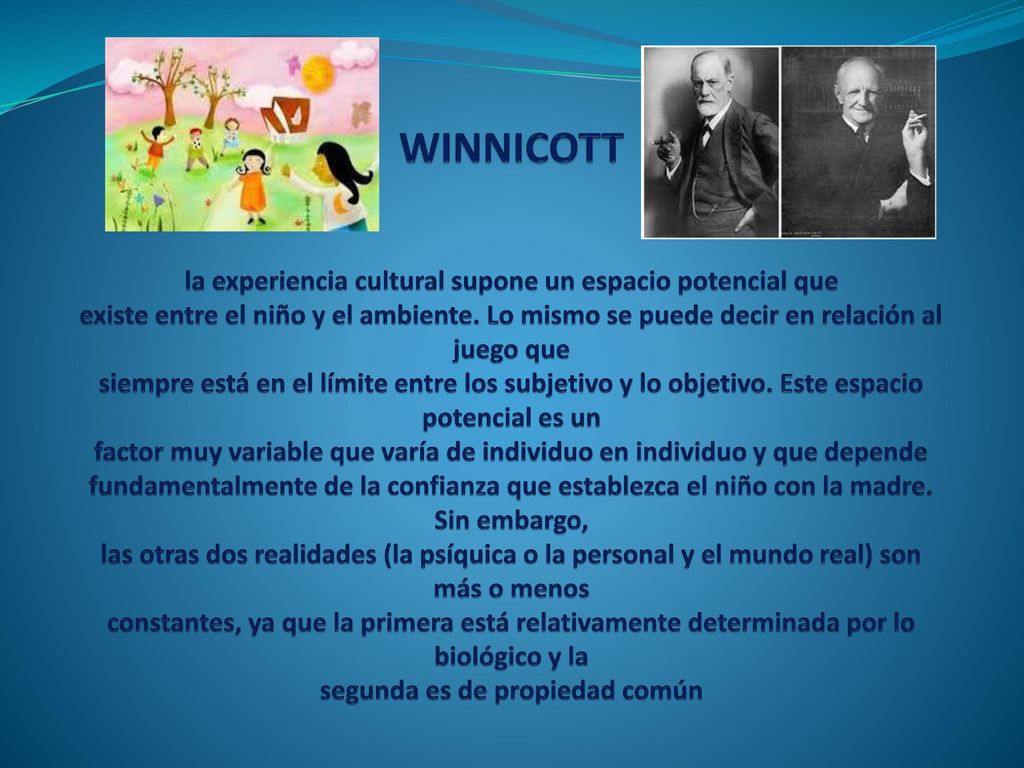 WINNICOTT

la experiencia cultural supone un espacio potencial que existe entre el niño y el ambiente. Lo mismo se puede decir en relación al juego que siempre está en el límite entre los subjetivo y lo objetivo. Este espacio potencial es un factor muy variable que varía de individuo en individuo y que depende fundamentalmente de la confianza que establezca el niño con la madre. Sin embargo, las otras dos realidades (la psíquica o la personal y el mundo real) son más o menos constantes, ya que la primera está relativamente determinada por lo biológico y la segunda es de propiedad común